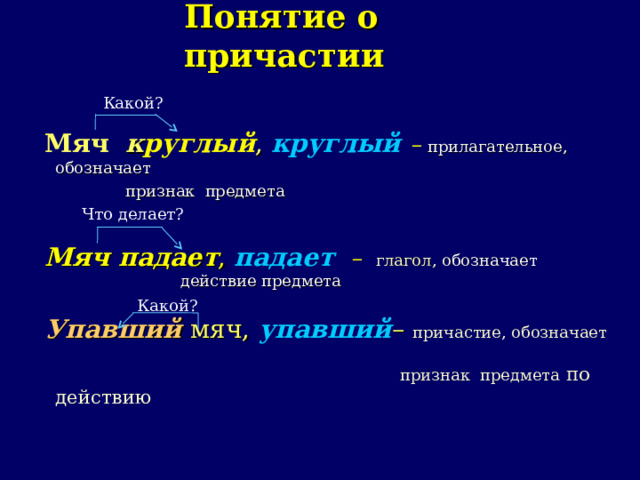 Понятие о причастии

Какой?

Мяч круглый, круглый – прилагательное, обозначает признак предмета

Что делает?

Мяч падает, падает – глагол, обозначает действие предмета

Какой?

Упавший мяч, упавший– причастие, обозначает признак предмета по действию